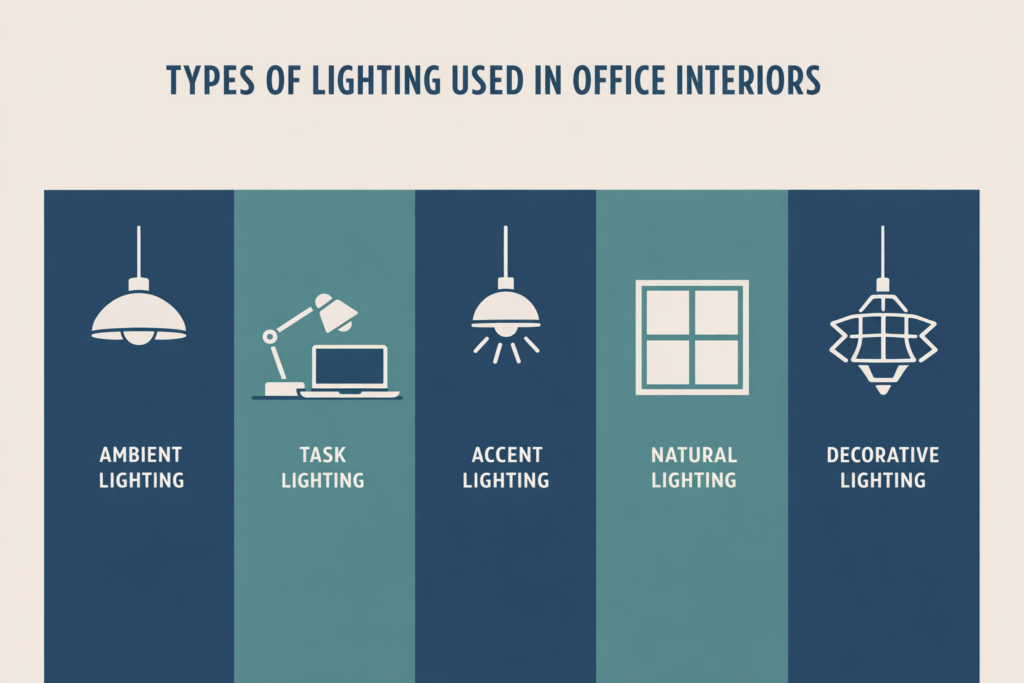 TYPES OF LIGHTING USED IN OFFICE INTERIORS

AMBIENT LIGHTING

TASK LIGHTING

ACCENT LIGHTING

NATURAL LIGHTING

DECORATIVE LIGHTING